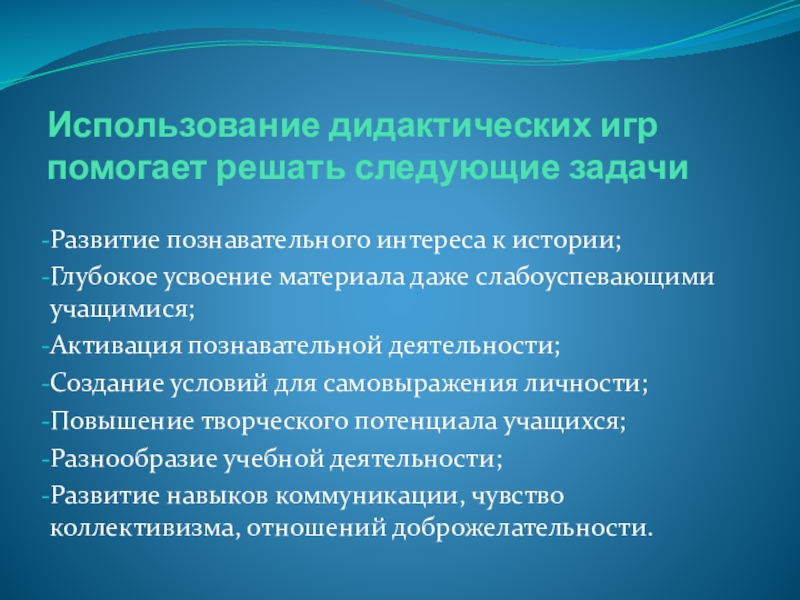 Использование дидактических игр помогает решать следующие задачи

-Развитие познавательного интереса к истории;
-Глубокое усвоение материала даже слабоуспевающими учащимися;
-Активация познавательной деятельности;
-Создание условий для самовыражения личности;
-Повышение творческого потенциала учащихся;
-Разнообразие учебной деятельности;
-Развитие навыков коммуникации, чувство коллективизма, отношений доброжелательности.